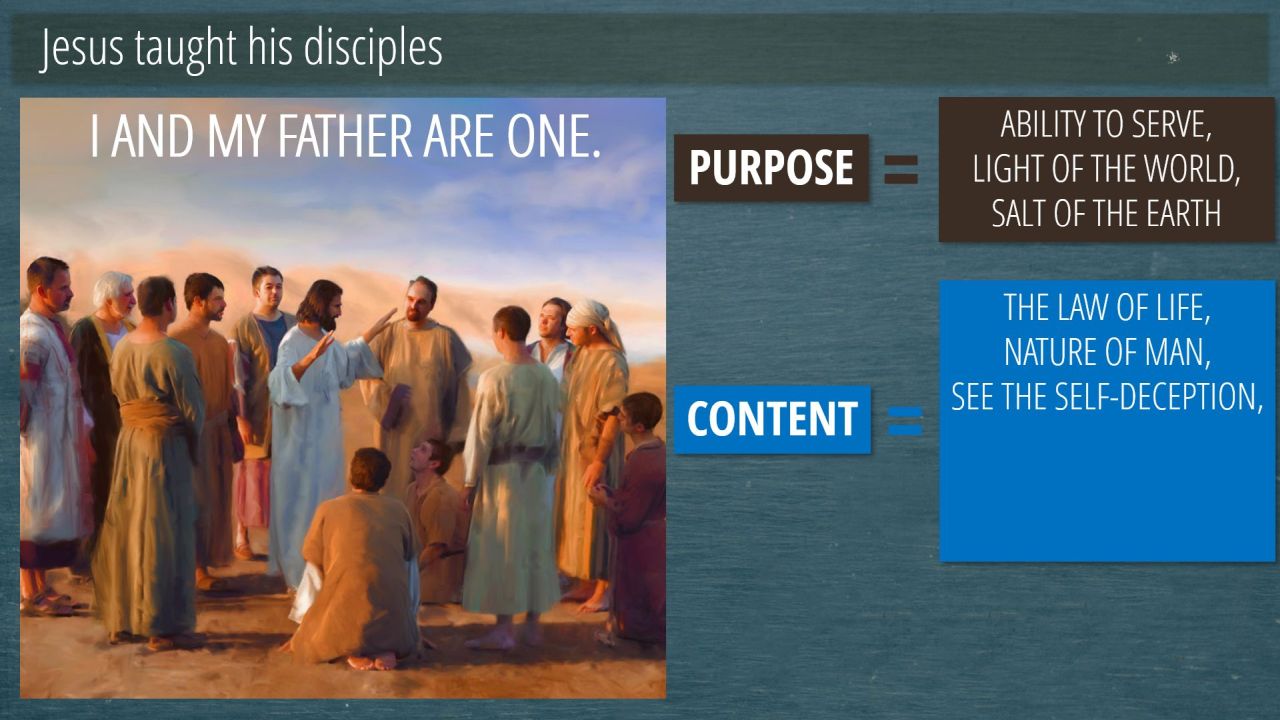 Jesus taught his disciples

I AND MY FATHER ARE ONE.

PURPOSE =

ABILITY TO SERVE,
LIGHT OF THE WORLD,
SALT OF THE EARTH

CONTENT =

THE LAW OF LIFE,
NATURE OF MAN,
SEE THE SELF-DECEPTION,